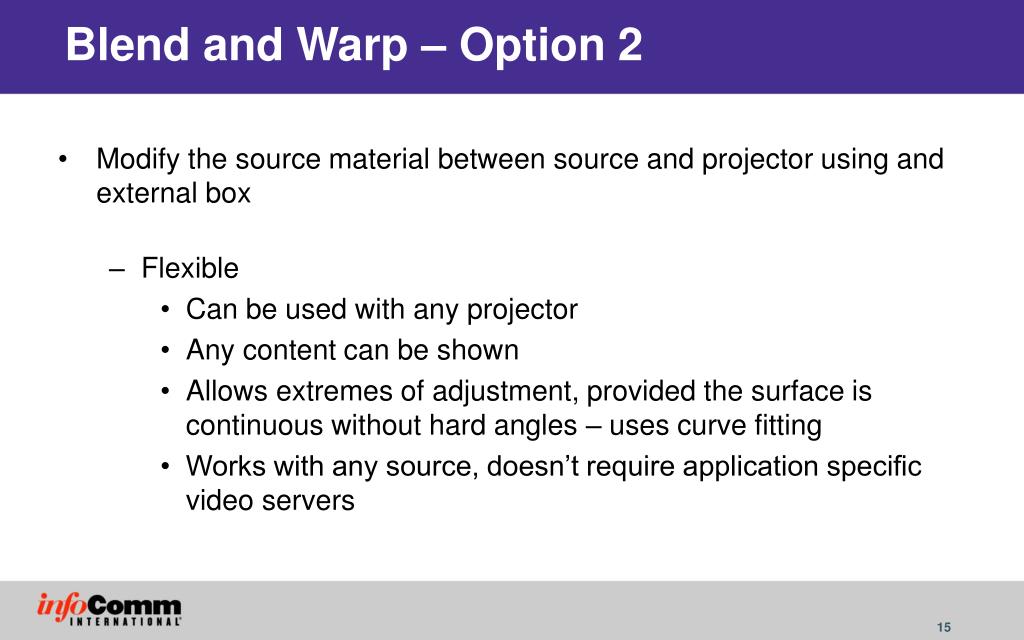 Blend and Warp – Option 2

• Modify the source material between source and projector using and external box

– Flexible
• Can be used with any projector
• Any content can be shown
• Allows extremes of adjustment, provided the surface is continuous without hard angles – uses curve fitting
• Works with any source, doesn't require application specific video servers

infoComm INTERNATIONAL

15